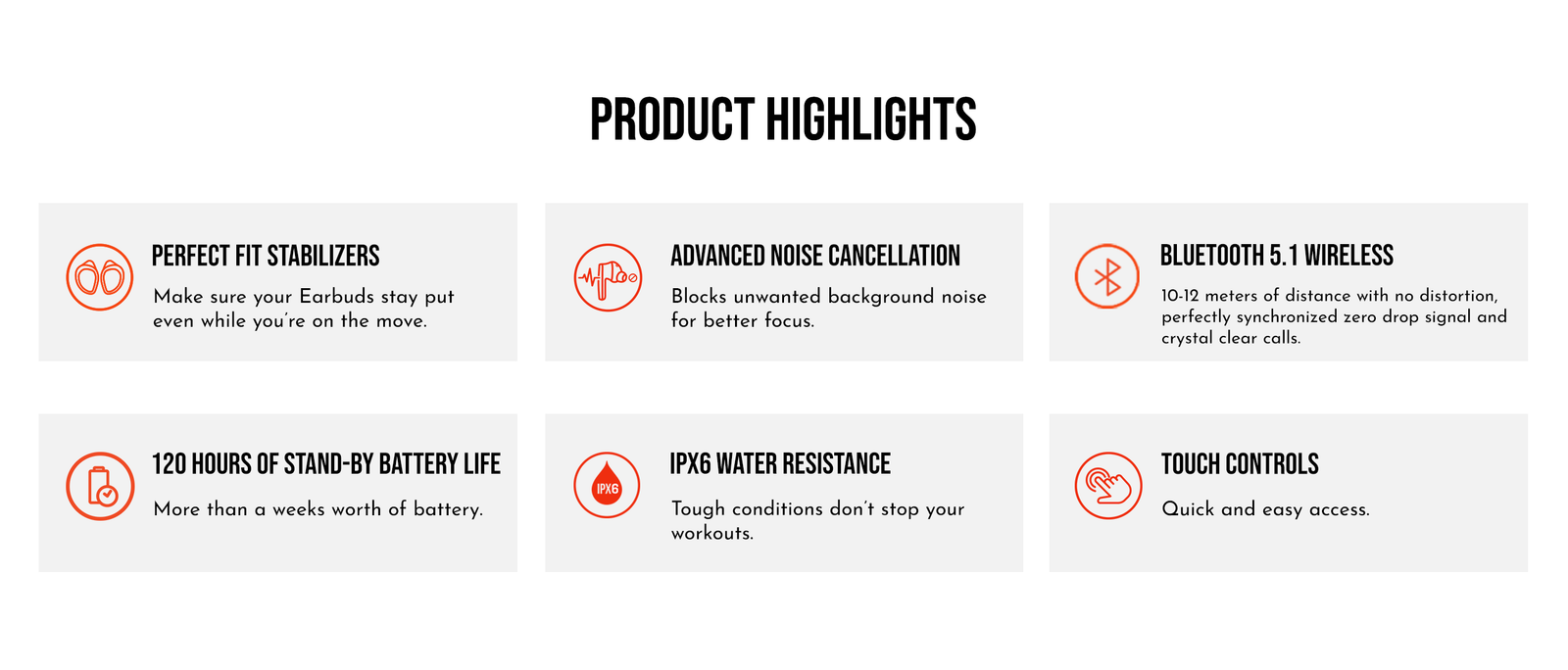 PRODUCT HIGHLIGHTS

PERFECT FIT STABILIZERS

Make sure your Earbuds stay put even while you're on the move.

ADVANCED NOISE CANCELLATION

Blocks unwanted background noise for better focus.

BLUETOOTH 5.1 WIRELESS

10-12 meters of distance with no distortion, perfectly synchronized zero drop signal and crystal clear calls.

120 HOURS OF STAND-BY BATTERY LIFE

More than a weeks worth of battery.

IPX6

IPX6 WATER RESISTANCE

Tough conditions don't stop your workouts.

TOUCH CONTROLS

Quick and easy access.